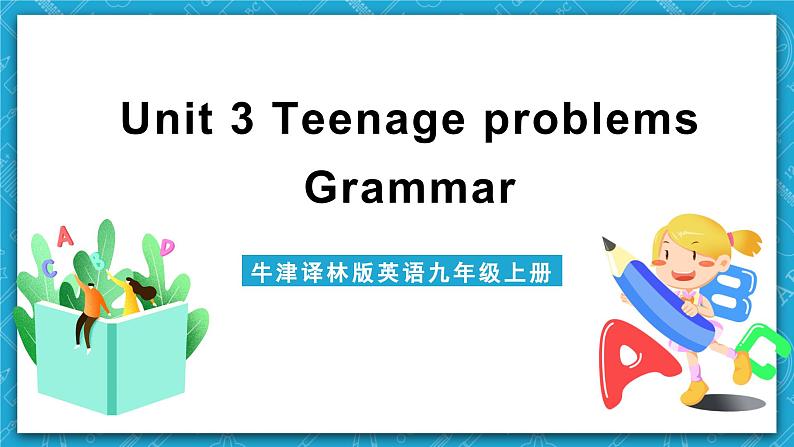 Unit 3 Teenage problems
Grammar

牛津译林版英语九年级上册